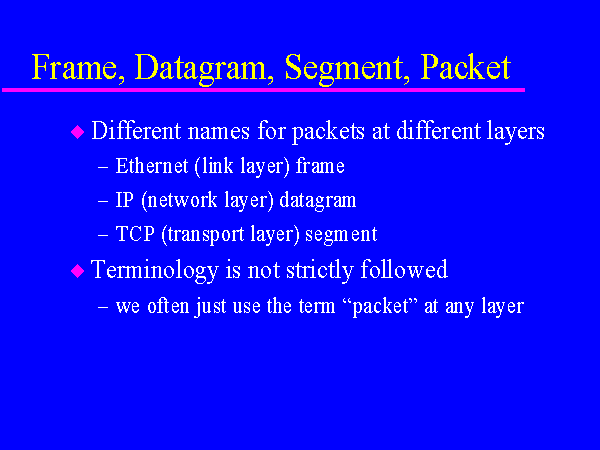 Frame, Datagram, Segment, Packet

◆ Different names for packets at different layers
– Ethernet (link layer) frame
– IP (network layer) datagram
– TCP (transport layer) segment

◆ Terminology is not strictly followed
– we often just use the term “packet” at any layer